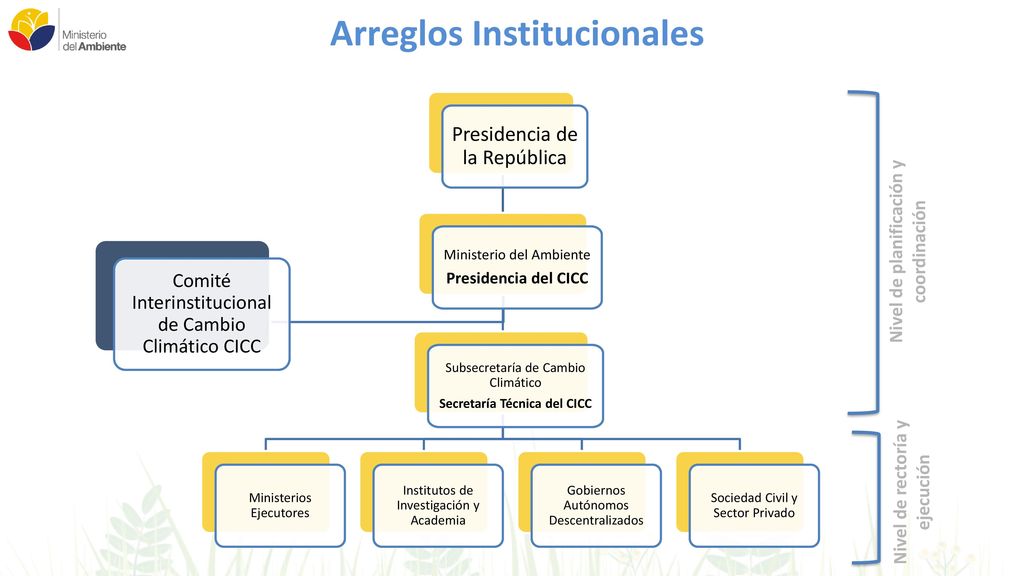 Ministerio del Ambiente

Arreglos Institucionales

Presidencia de la República

Ministerio del Ambiente
Presidencia del CICC

Comité Interinstitucional de Cambio Climático CICC

Subsecretaría de Cambio Climático
Secretaría Técnica del CICC

Ministerios Ejecutores

Institutos de Investigación y Academia

Gobiernos Autónomos Descentralizados

Sociedad Civil y Sector Privado

Nivel de planificación y coordinación

Nivel de rectoría y ejecución